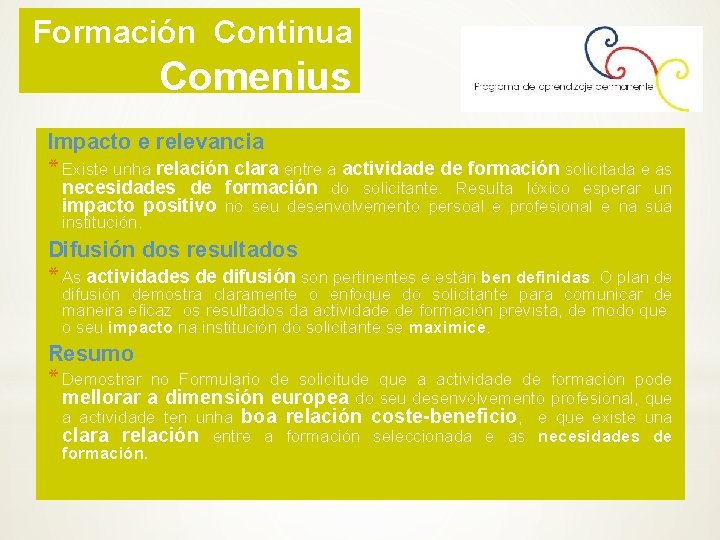 Formación Continua
Comenius

Programa de aprendizaje permanente

Impacto e relevancia

* Existe unha relación clara entre a actividade de formación solicitada e as necesidades de formación do solicitante. Resulta lóxico esperar un impacto positivo no seu desenvolvemento persoal e profesional e na súa institución.

Difusión dos resultados

* As actividades de difusión son pertinentes e están ben definidas. O plan de difusión demostra claramente o enfoque do solicitante para comunicar de maneira eficaz os resultados da actividade de formación prevista, de modo que o seu impacto na institución do solicitante se maximice.

Resumo

* Demostrar no Formulario de solicitude que a actividade de formación pode mellorar a dimensión europea do seu desenvolvemento profesional, que a actividade ten unha boa relación coste-beneficio, e que existe una clara relación entre a formación seleccionada e as necesidades de formación.